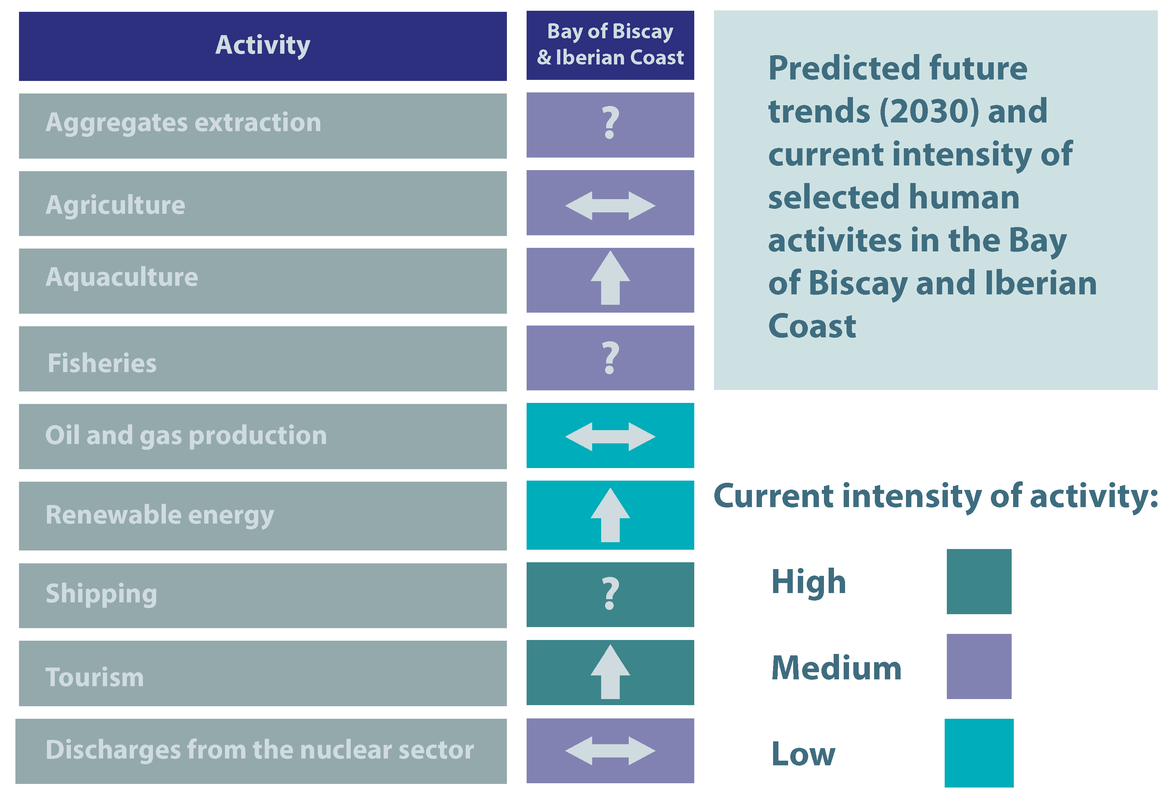 | Activity | Bay of Biscay & Iberian Coast |
|---|---|
| Aggregates extraction | ? |
| Agriculture | ↔ |
| Aquaculture | ↑ |
| Fisheries | ? |
| Oil and gas production | ↔ |
| Renewable energy | ↑ |
| Shipping | ? |
| Tourism | ↑ |
| Discharges from the nuclear sector | ↔ |

Predicted future trends (2030) and current intensity of selected human activites in the Bay of Biscay and Iberian Coast

Current intensity of activity:

High

Medium

Low